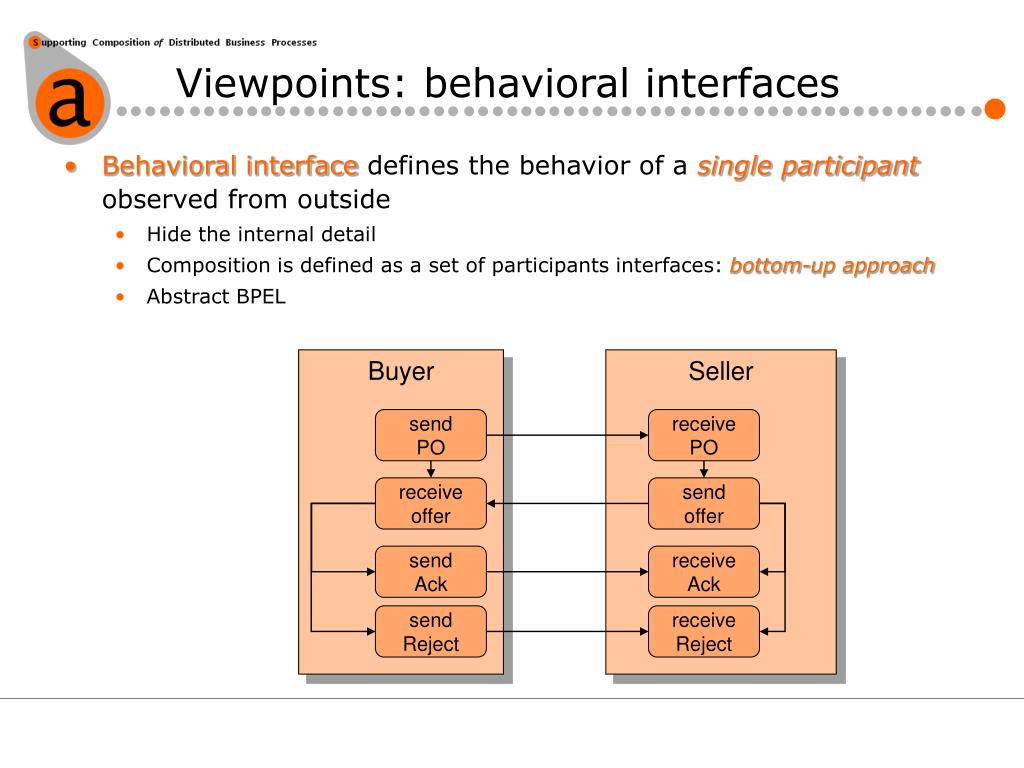 Supporting Composition of Distributed Business Processes

a

Viewpoints: behavioral interfaces

• Behavioral interface defines the behavior of a single participant observed from outside
  • Hide the internal detail
  • Composition is defined as a set of participants interfaces: bottom-up approach
  • Abstract BPEL

Buyer

send PO

receive offer

send Ack

send Reject

Seller

receive PO

send offer

receive Ack

receive Reject